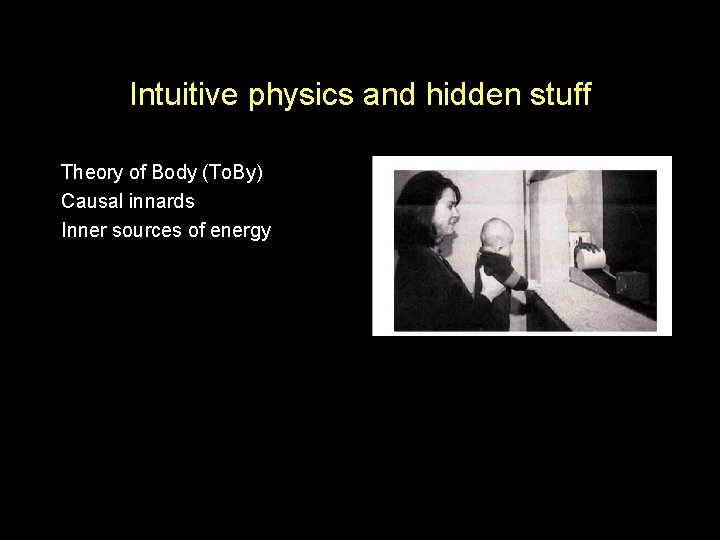 Intuitive physics and hidden stuff

Theory of Body (ToBy)
Causal innards
Inner sources of energy